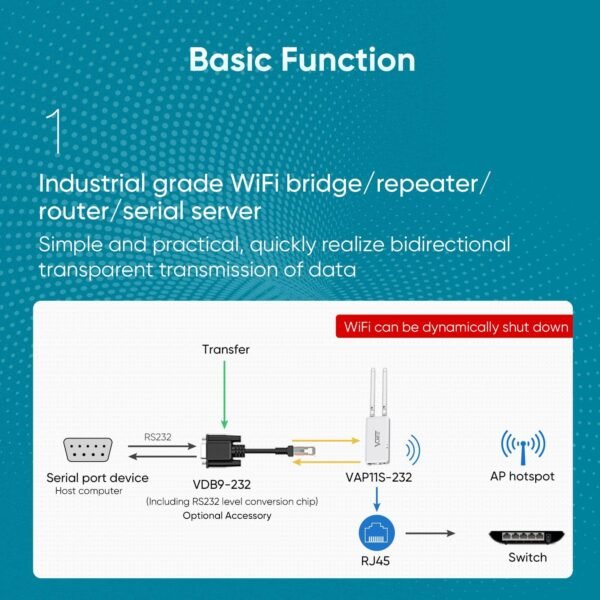 Basic Function

1

Industrial grade WiFi bridge/repeater/router/serial server

Simple and practical, quickly realize bidirectional transparent transmission of data

WiFi can be dynamically shut down

Transfer

RS232

Serial port device
Host computer

VDB9-232
(Including RS232 level conversion chip)
Optional Accessory

VAP11S-232

AP hotspot

RJ45

Switch